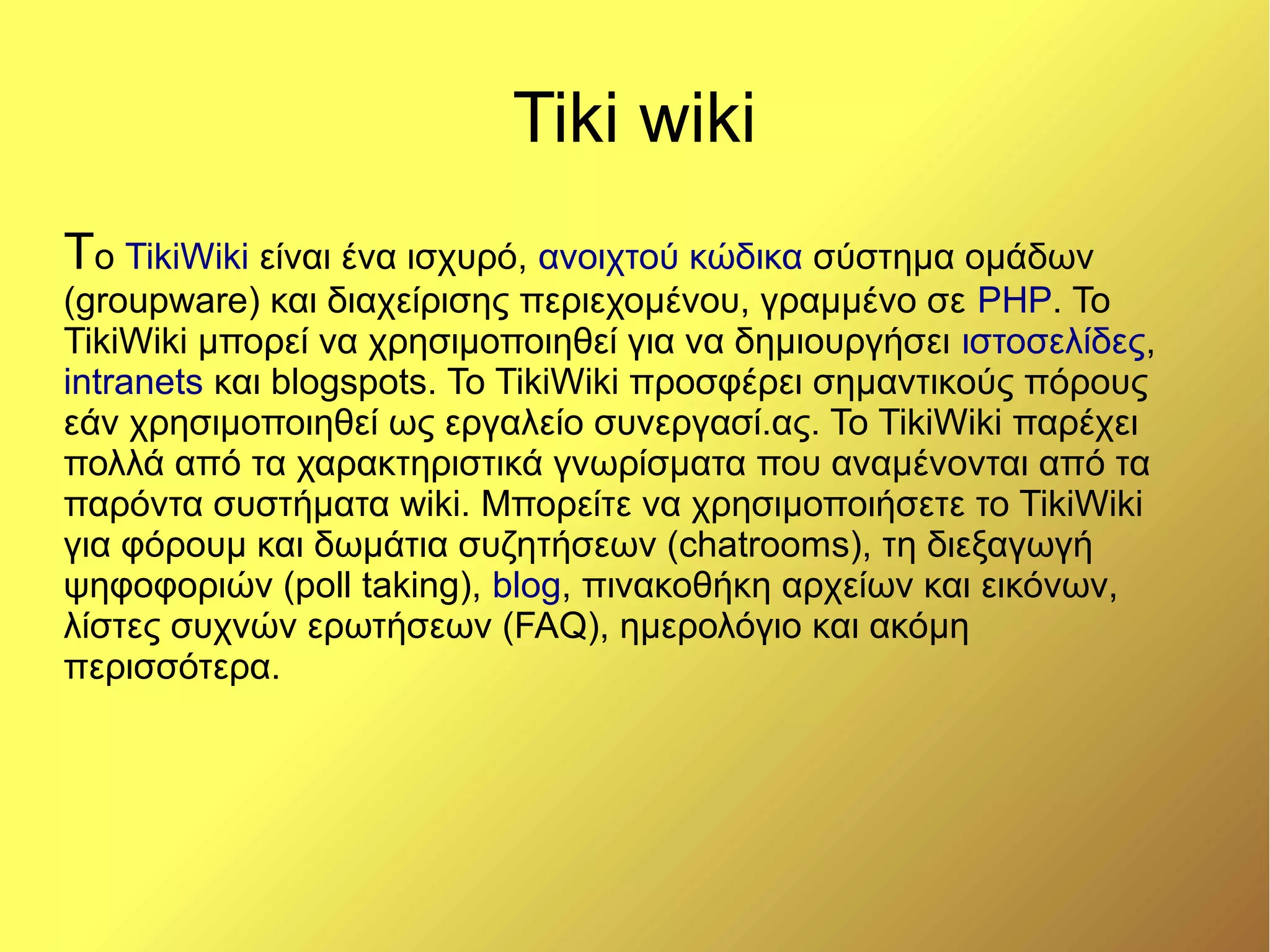 Tiki wiki

Το TikiWiki είναι ένα ισχυρό, ανοιχτού κώδικα σύστημα ομάδων (groupware) και διαχείρισης περιεχομένου, γραμμένο σε PHP. Το TikiWiki μπορεί να χρησιμοποιηθεί για να δημιουργήσει ιστοσελίδες, intranets και blogspots. Το TikiWiki προσφέρει σημαντικούς πόρους εάν χρησιμοποιηθεί ως εργαλείο συνεργασί.ας. Το TikiWiki παρέχει πολλά από τα χαρακτηριστικά γνωρίσματα που αναμένονται από τα παρόντα συστήματα wiki. Μπορείτε να χρησιμοποιήσετε το TikiWiki για φόρουμ και δωμάτια συζητήσεων (chatrooms), τη διεξαγωγή ψηφοφοριών (poll taking), blog, πινακοθήκη αρχείων και εικόνων, λίστες συχνών ερωτήσεων (FAQ), ημερολόγιο και ακόμη περισσότερα.